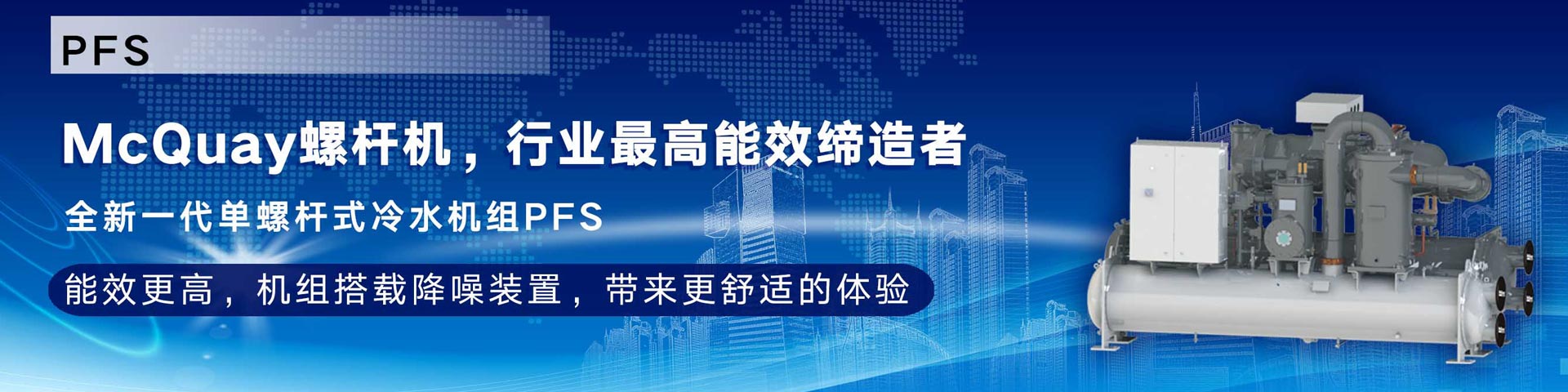 PFS

McQuay螺杆机，行业最高能效缔造者

全新一代单螺杆式冷水机组PFS

能效更高，机组搭载降噪装置，带来更舒适的体验